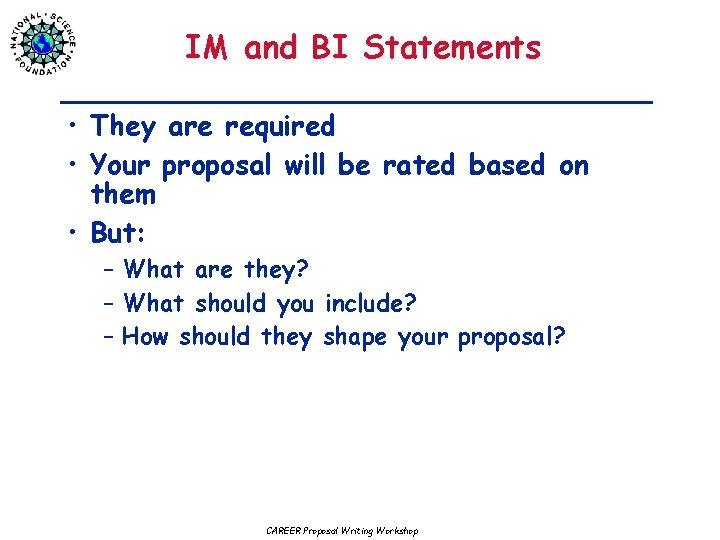 NATIONAL SCIENCE FOUNDATION

IM and BI Statements

• They are required
• Your proposal will be rated based on them
• But:
– What are they?
– What should you include?
– How should they shape your proposal?

CAREER Proposal Writing Workshop